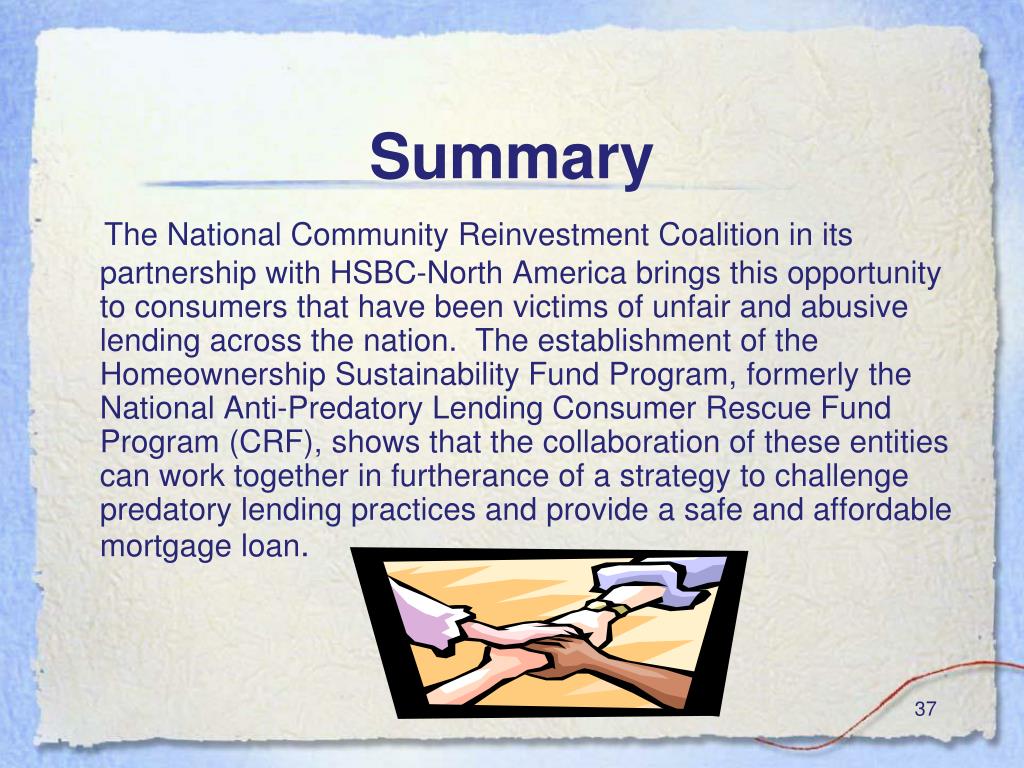 Summary

The National Community Reinvestment Coalition in its partnership with HSBC-North America brings this opportunity to consumers that have been victims of unfair and abusive lending across the nation.  The establishment of the Homeownership Sustainability Fund Program, formerly the National Anti-Predatory Lending Consumer Rescue Fund Program (CRF), shows that the collaboration of these entities can work together in furtherance of a strategy to challenge predatory lending practices and provide a safe and affordable mortgage loan.

37